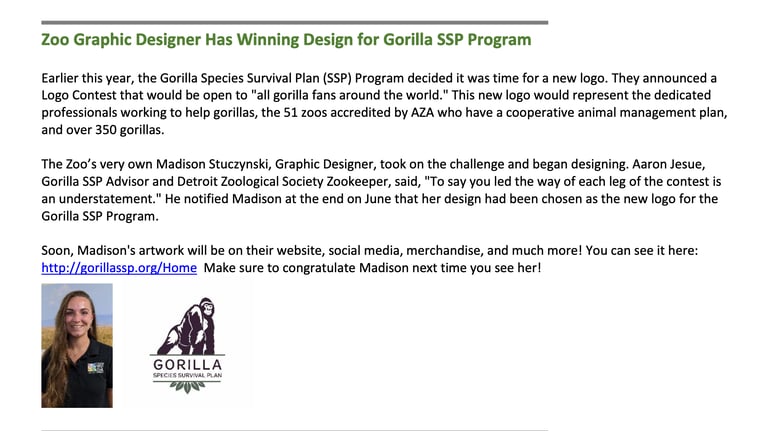 Zoo Graphic Designer Has Winning Design for Gorilla SSP Program

Earlier this year, the Gorilla Species Survival Plan (SSP) Program decided it was time for a new logo. They announced a Logo Contest that would be open to "all gorilla fans around the world." This new logo would represent the dedicated professionals working to help gorillas, the 51 zoos accredited by AZA who have a cooperative animal management plan, and over 350 gorillas.

The Zoo's very own Madison Stuczynski, Graphic Designer, took on the challenge and began designing. Aaron Jesue, Gorilla SSP Advisor and Detroit Zoological Society Zookeeper, said, "To say you led the way of each leg of the contest is an understatement." He notified Madison at the end on June that her design had been chosen as the new logo for the Gorilla SSP Program.

Soon, Madison's artwork will be on their website, social media, merchandise, and much more! You can see it here: http://gorillassp.org/Home Make sure to congratulate Madison next time you see her!

GORILLA
SPECIES SURVIVAL PLAN